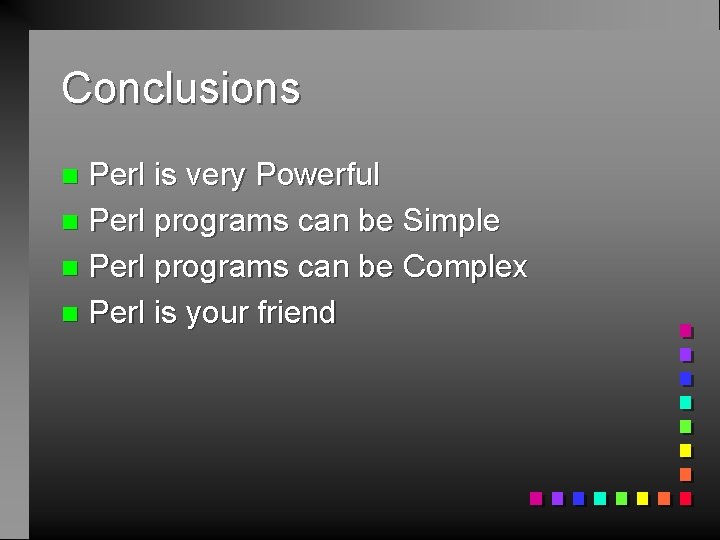 Conclusions

- Perl is very Powerful
- Perl programs can be Simple
- Perl programs can be Complex
- Perl is your friend